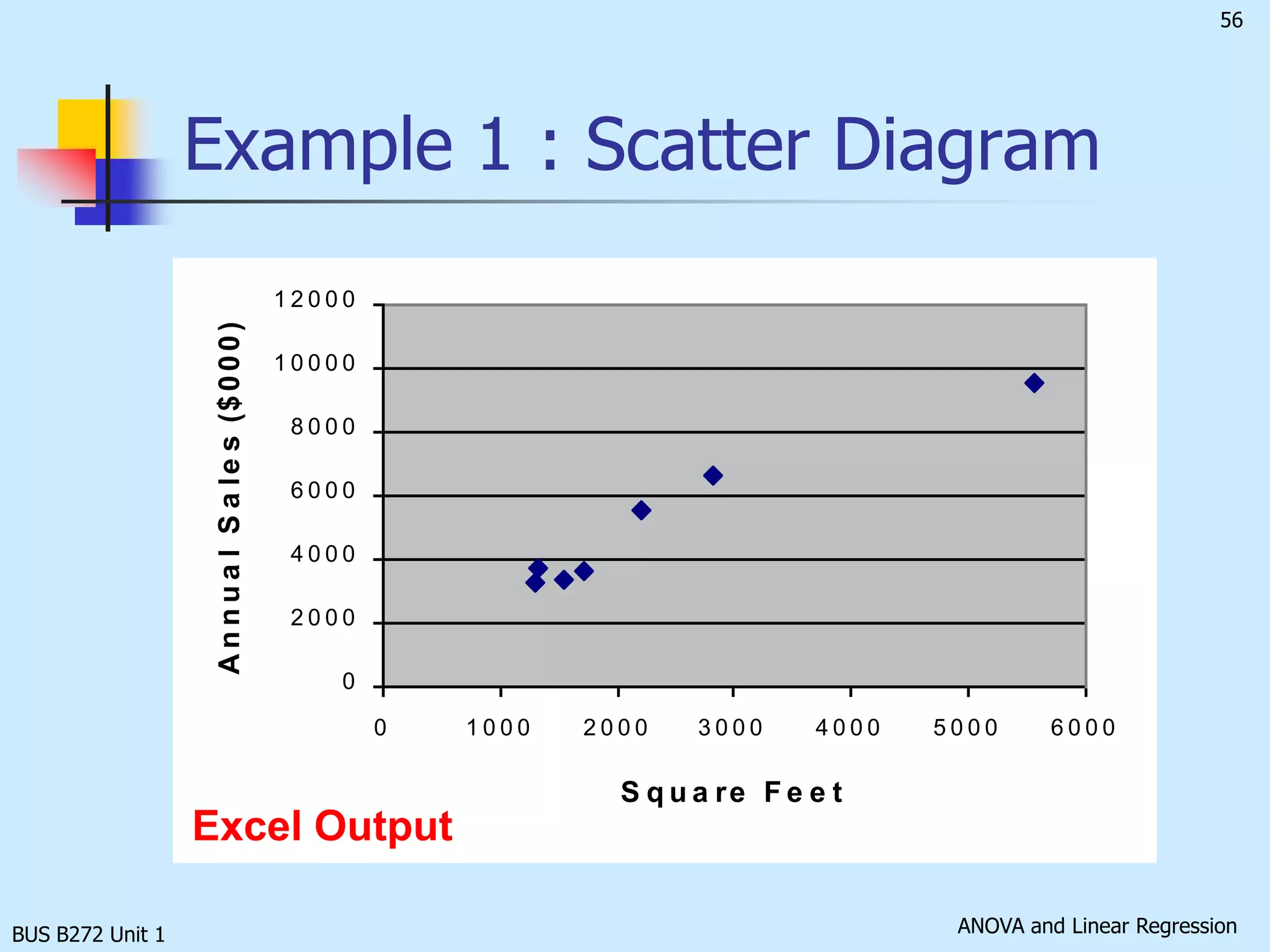 56

Example 1 : Scatter Diagram

Annual Sales ($000)

12000
10000
8000
6000
4000
2000
0

0 1000 2000 3000 4000 5000 6000

Square Feet

Excel Output

BUS B272 Unit 1

ANOVA and Linear Regression